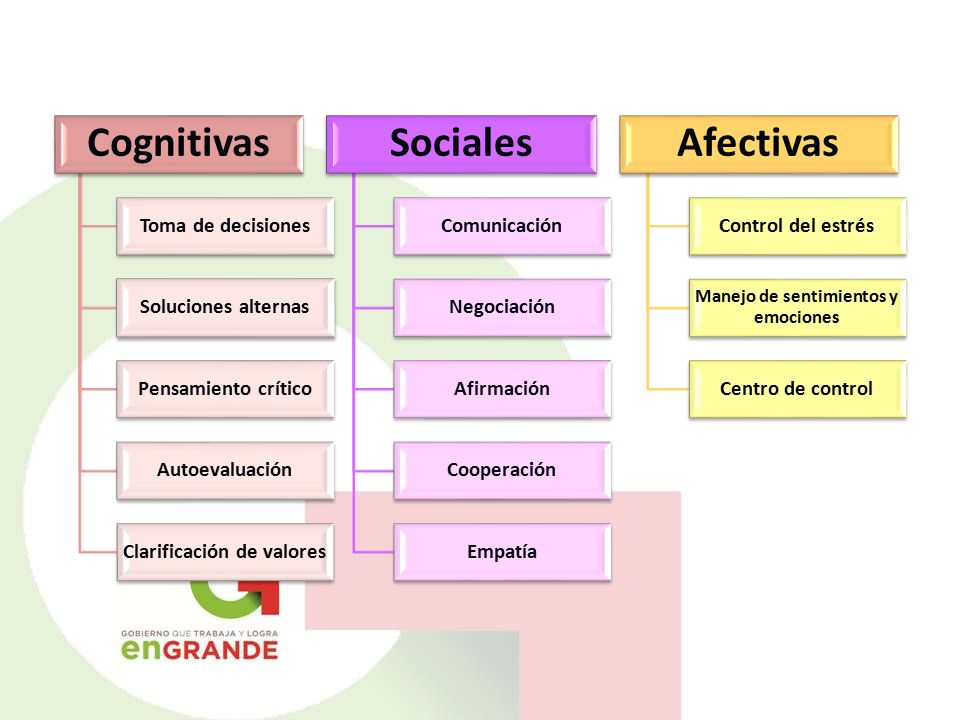 Cognitivas

Toma de decisiones

Soluciones alternas

Pensamiento crítico

Autoevaluación

Clarificación de valores

Sociales

Comunicación

Negociación

Afirmación

Cooperación

Empatía

Afectivas

Control del estrés

Manejo de sentimientos y emociones

Centro de control

GOBIERNO QUE TRABAJA Y LOGRA
enGRANDE